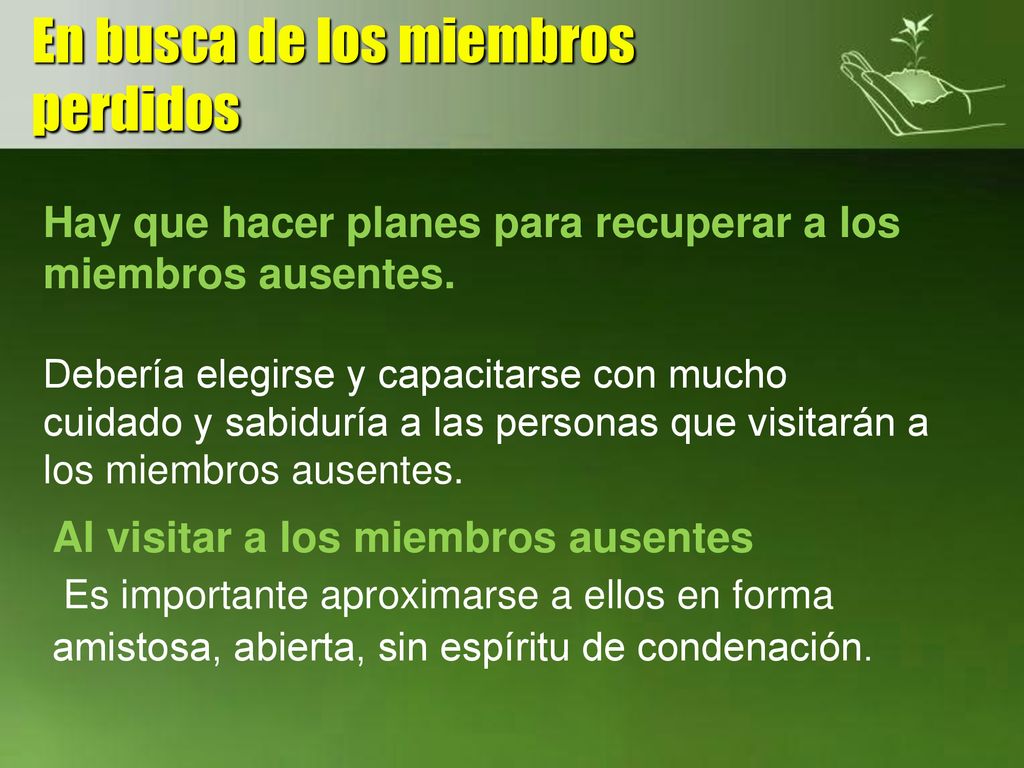 En busca de los miembros perdidos

Hay que hacer planes para recuperar a los miembros ausentes.

Debería elegirse y capacitarse con mucho cuidado y sabiduría a las personas que visitarán a los miembros ausentes.

Al visitar a los miembros ausentes

Es importante aproximarse a ellos en forma amistosa, abierta, sin espíritu de condenación.